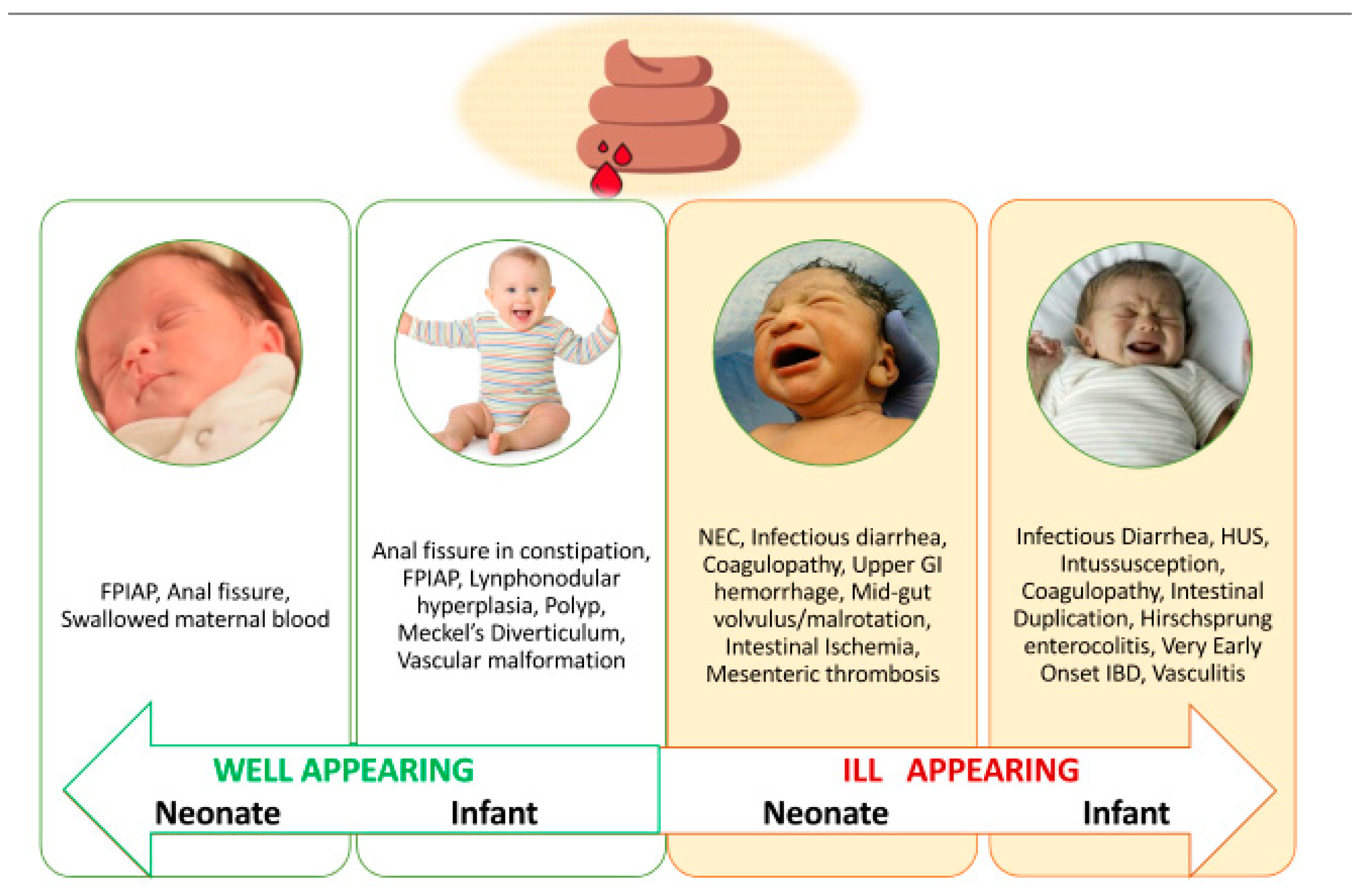 FPIAP, Anal fissure, Swallowed maternal blood

Anal fissure in constipation, FPIAP, Lynphonodular hyperplasia, Polyp, Meckel's Diverticulum, Vascular malformation

NEC, Infectious diarrhea, Coagulopathy, Upper GI hemorrhage, Mid-gut volvulus/malrotation, Intestinal Ischemia, Mesenteric thrombosis

Infectious Diarrhea, HUS, Intussusception, Coagulopathy, Intestinal Duplication, Hirschsprung enterocolitis, Very Early Onset IBD, Vasculitis

WELL APPEARING
Neonate Infant

ILL APPEARING
Neonate Infant